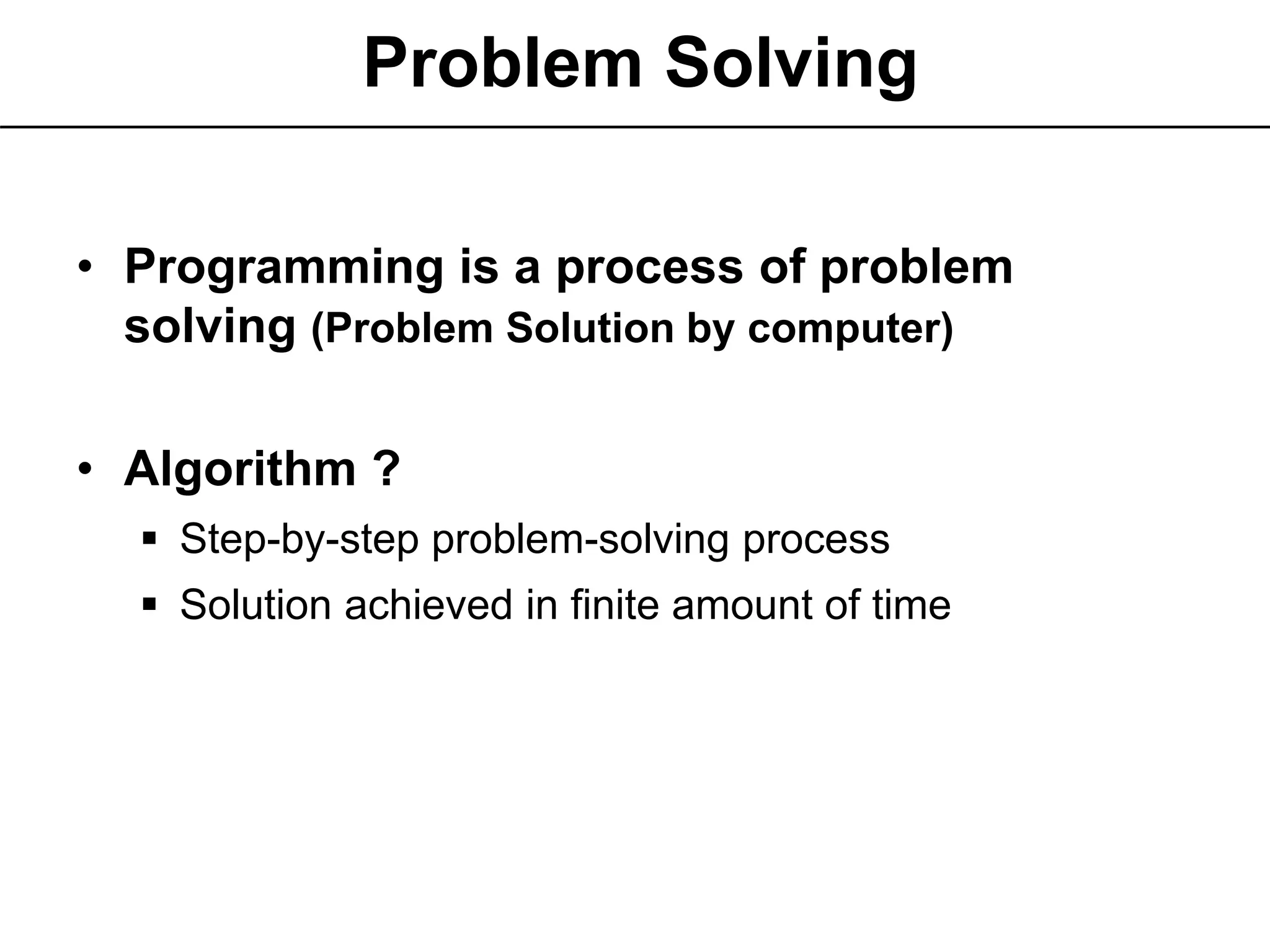 Problem Solving

• Programming is a process of problem solving (Problem Solution by computer)

• Algorithm ?
  ▪ Step-by-step problem-solving process
  ▪ Solution achieved in finite amount of time